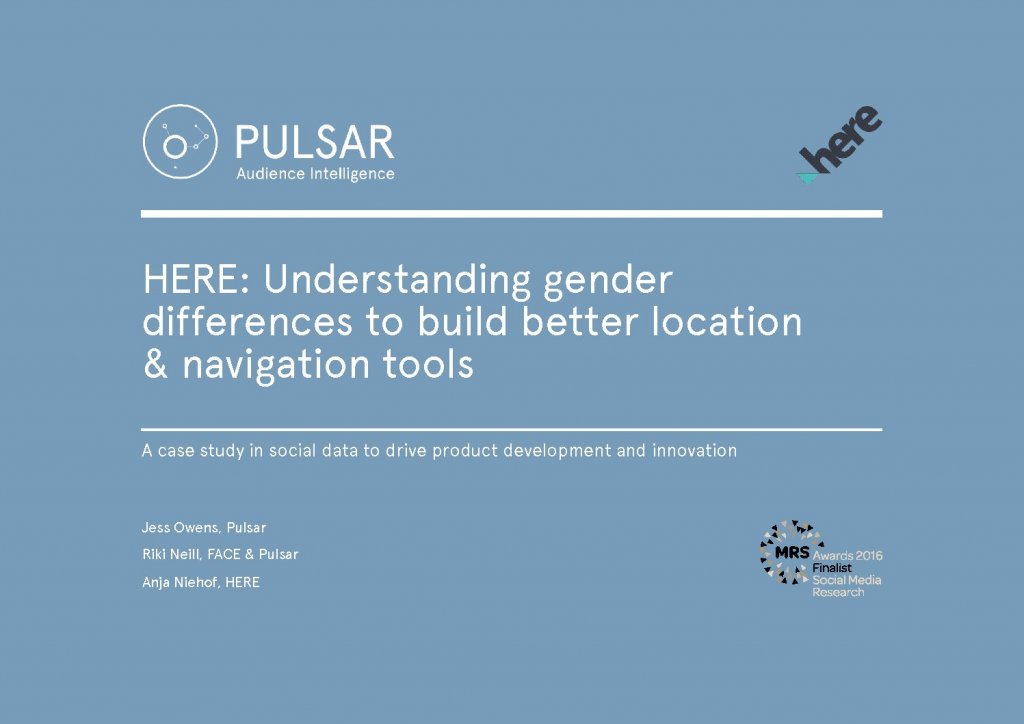 PULSAR
Audience Intelligence

here

HERE: Understanding gender differences to build better location & navigation tools

A case study in social data to drive product development and innovation

Jess Owens, Pulsar

Riki Neill, FACE & Pulsar

Anja Niehof, HERE

MRS Awards 2016
Finalist
Social Media
Research